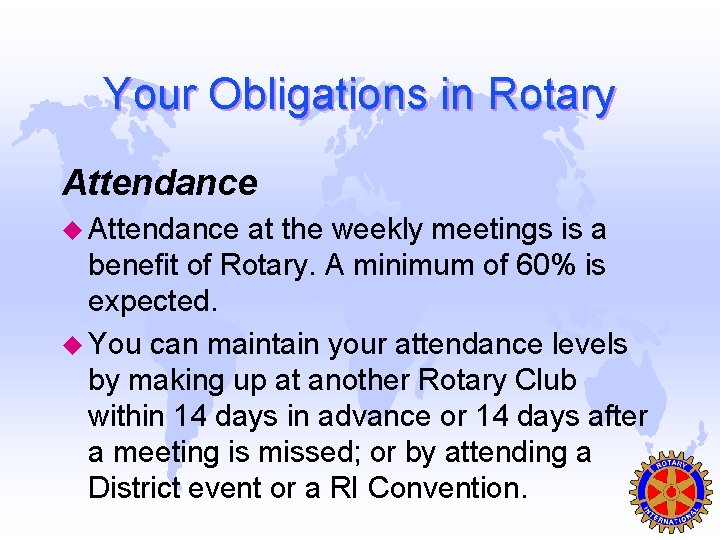 Your Obligations in Rotary

Attendance

• Attendance at the weekly meetings is a benefit of Rotary. A minimum of 60% is expected.

• You can maintain your attendance levels by making up at another Rotary Club within 14 days in advance or 14 days after a meeting is missed; or by attending a District event or a RI Convention.

ROTARY INTERNATIONAL